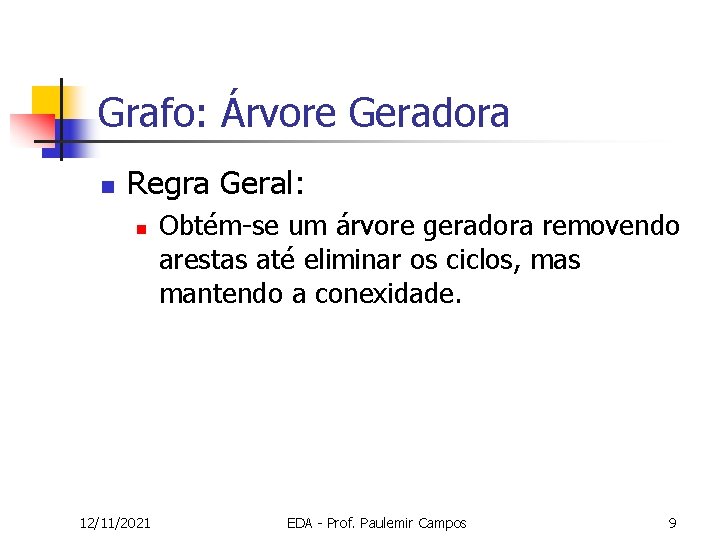 Grafo: Árvore Geradora

Regra Geral:

Obtém-se um árvore geradora removendo arestas até eliminar os ciclos, mas mantendo a conexidade.

12/11/2021

EDA - Prof. Paulemir Campos

9